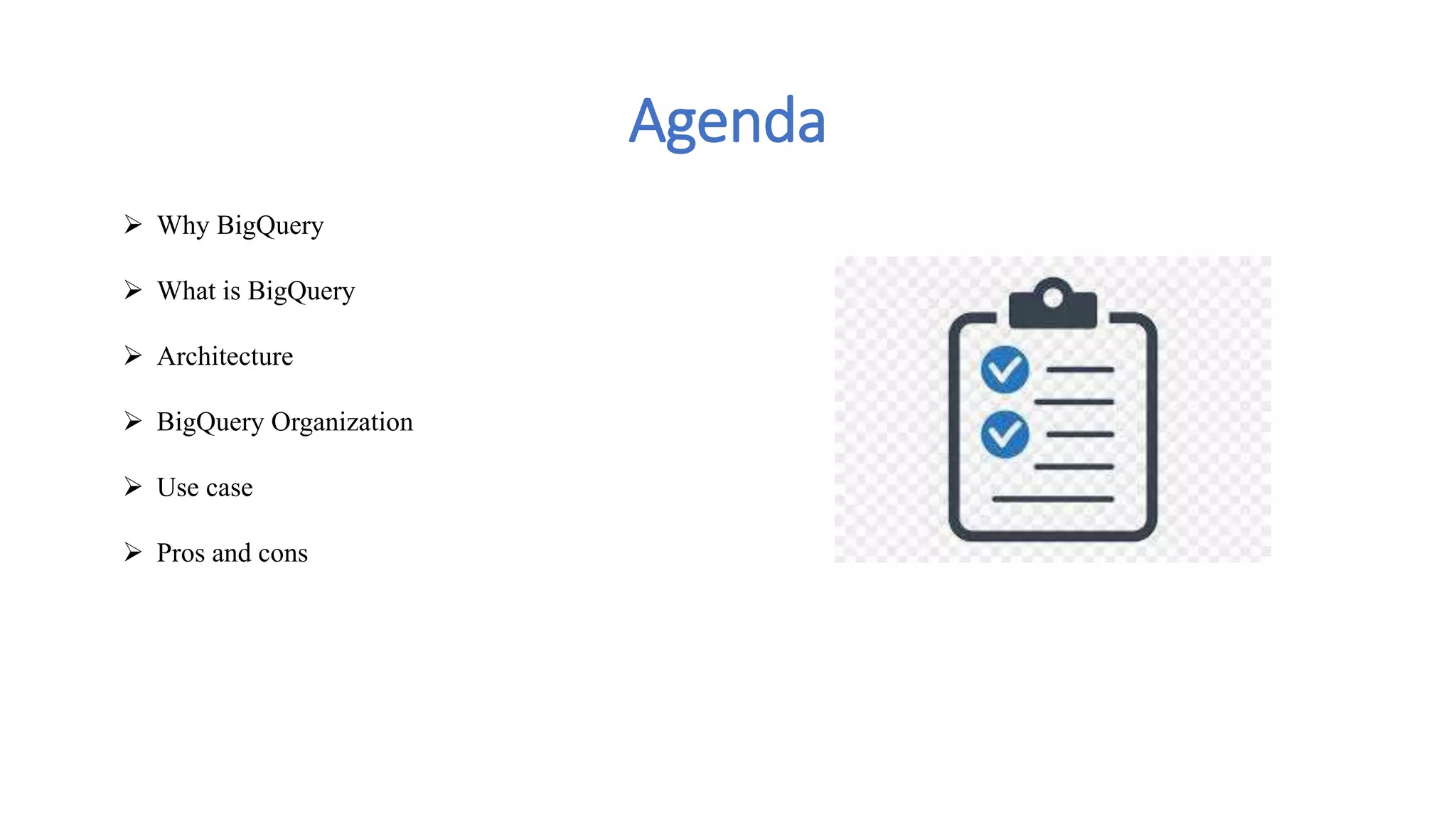 Agenda

➢ Why BigQuery

➢ What is BigQuery

➢ Architecture

➢ BigQuery Organization

➢ Use case

➢ Pros and cons